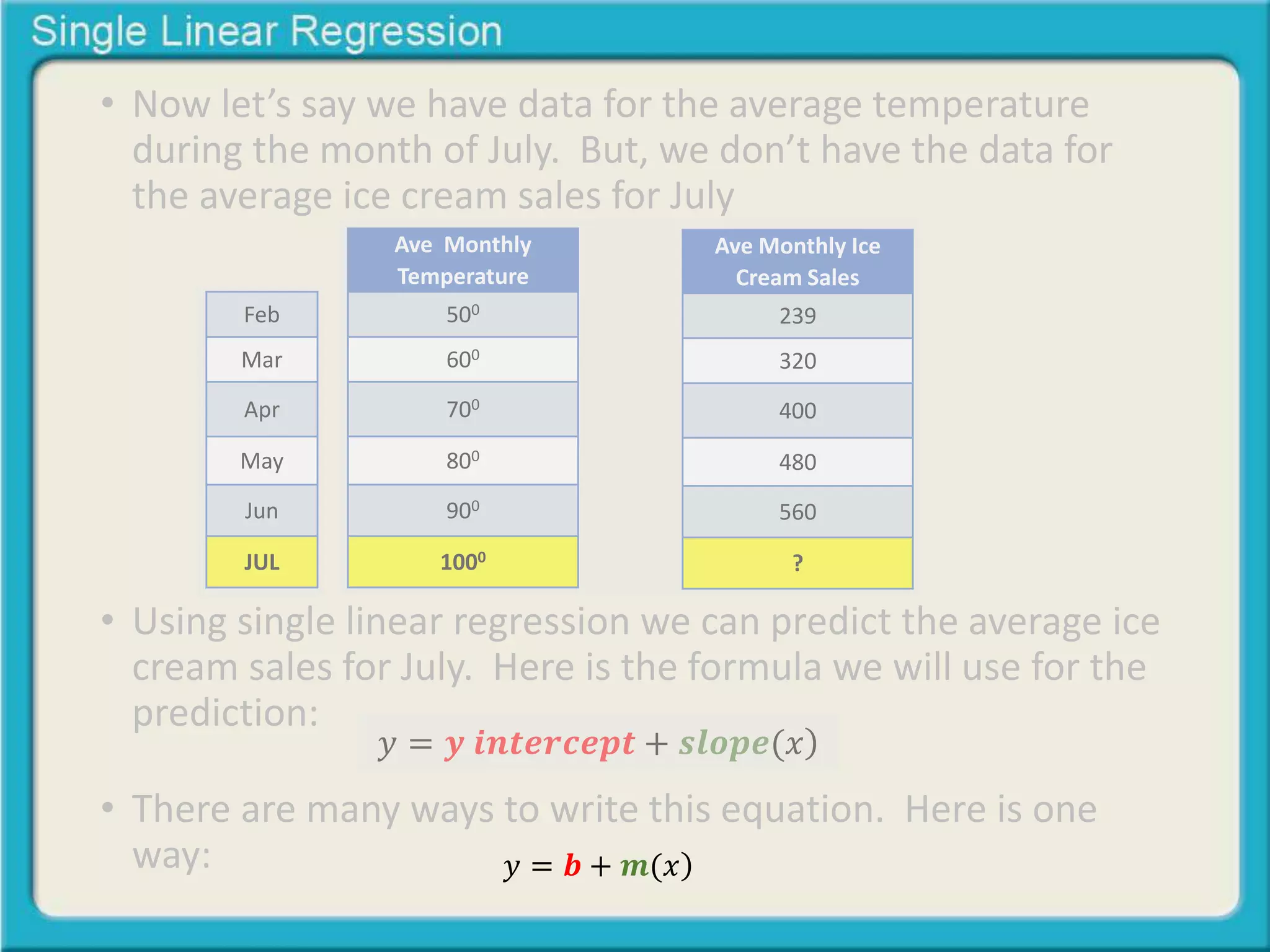 Single Linear Regression

• Now let's say we have data for the average temperature during the month of July. But, we don't have the data for the average ice cream sales for July

| | Ave Monthly Temperature | Ave Monthly Ice Cream Sales |
|---|---|---|
| Feb | $50^0$ | 239 |
| Mar | $60^0$ | 320 |
| Apr | $70^0$ | 400 |
| May | $80^0$ | 480 |
| Jun | $90^0$ | 560 |
| JUL | $100^0$ | ? |

• Using single linear regression we can predict the average ice cream sales for July. Here is the formula we will use for the prediction:

$y = y\ intercept + slope(x)$

• There are many ways to write this equation. Here is one way:

$y = b + m(x)$